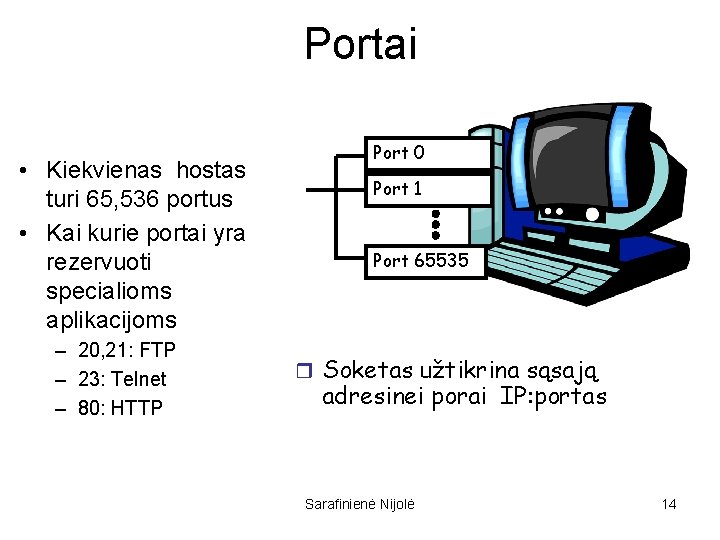 Portai

• Kiekvienas hostas turi 65,536 portus
• Kai kurie portai yra rezervuoti specialioms aplikacijoms
– 20,21: FTP
– 23: Telnet
– 80: HTTP

Port 0
Port 1
Port 65535

❒ Soketas užtikrina sąsają adresinei porai IP:portas

Sarafinienė Nijolė

14